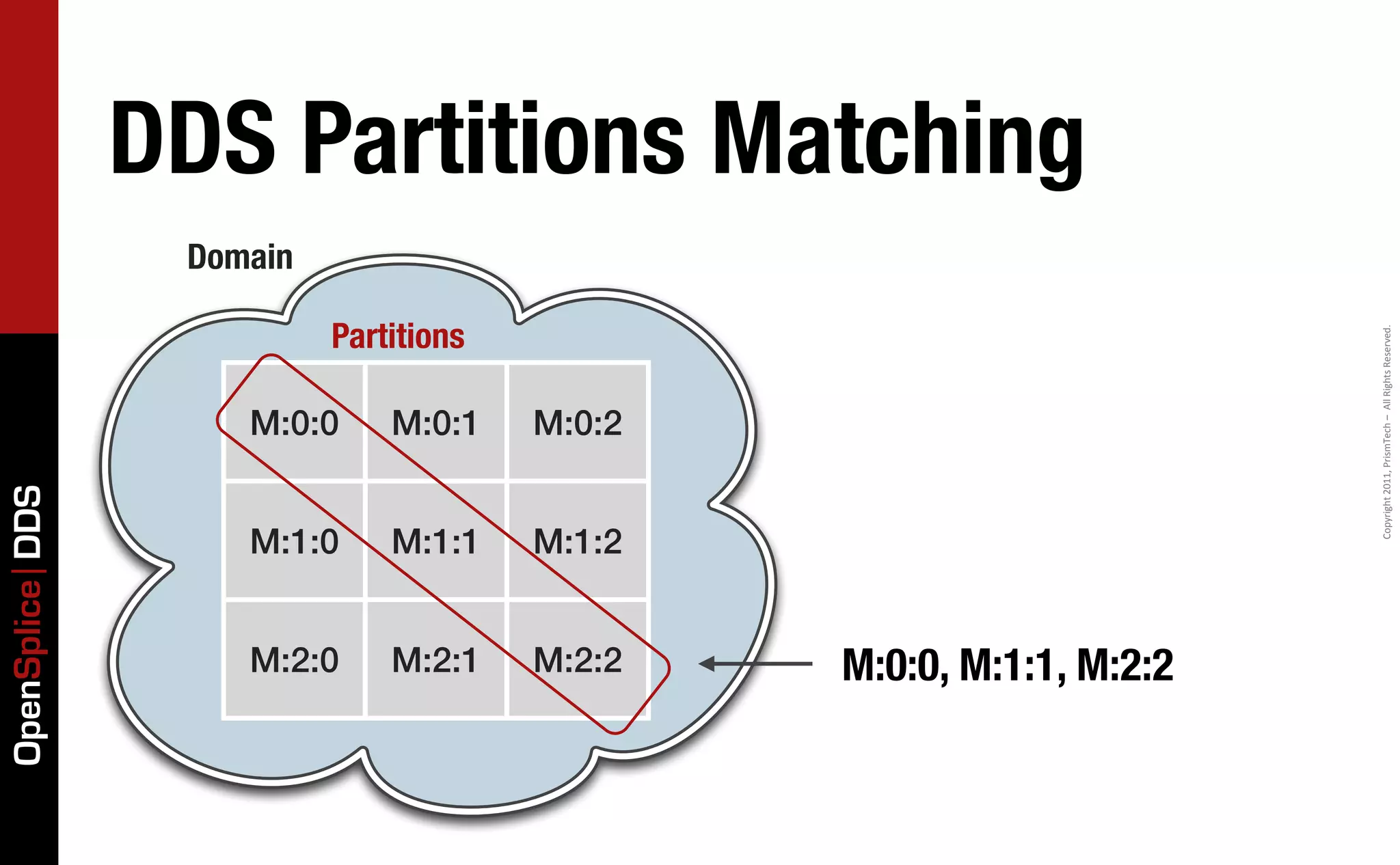 OpenSplice | DDS

DDS Partitions Matching

Domain

Partitions

| M:0:0 | M:0:1 | M:0:2 |
|---|---|---|
| M:1:0 | M:1:1 | M:1:2 |
| M:2:0 | M:2:1 | M:2:2 |

M:0:0, M:1:1, M:2:2

Copyright 2011, PrismTech – All Rights Reserved.